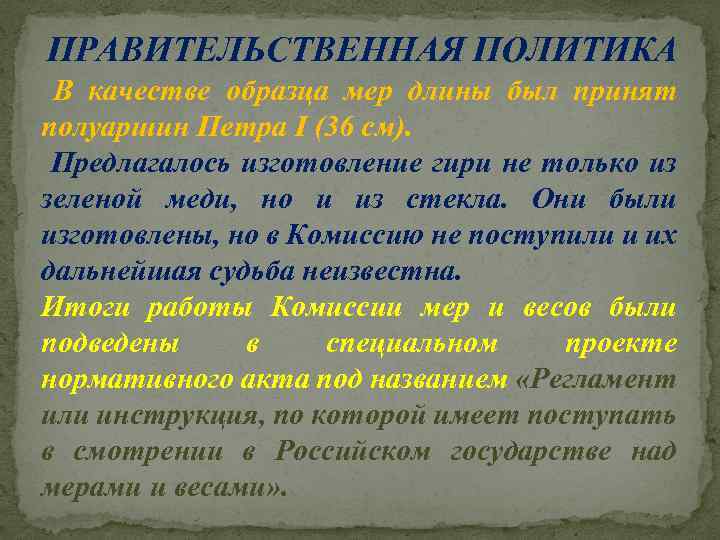 ПРАВИТЕЛЬСТВЕННАЯ ПОЛИТИКА

В качестве образца мер длины был принят полуаршин Петра I (36 см).

Предлагалось изготовление гири не только из зеленой меди, но и из стекла. Они были изготовлены, но в Комиссию не поступили и их дальнейшая судьба неизвестна.

Итоги работы Комиссии мер и весов были подведены в специальном проекте нормативного акта под названием «Регламент или инструкция, по которой имеет поступать в смотрении в Российском государстве над мерами и весами».